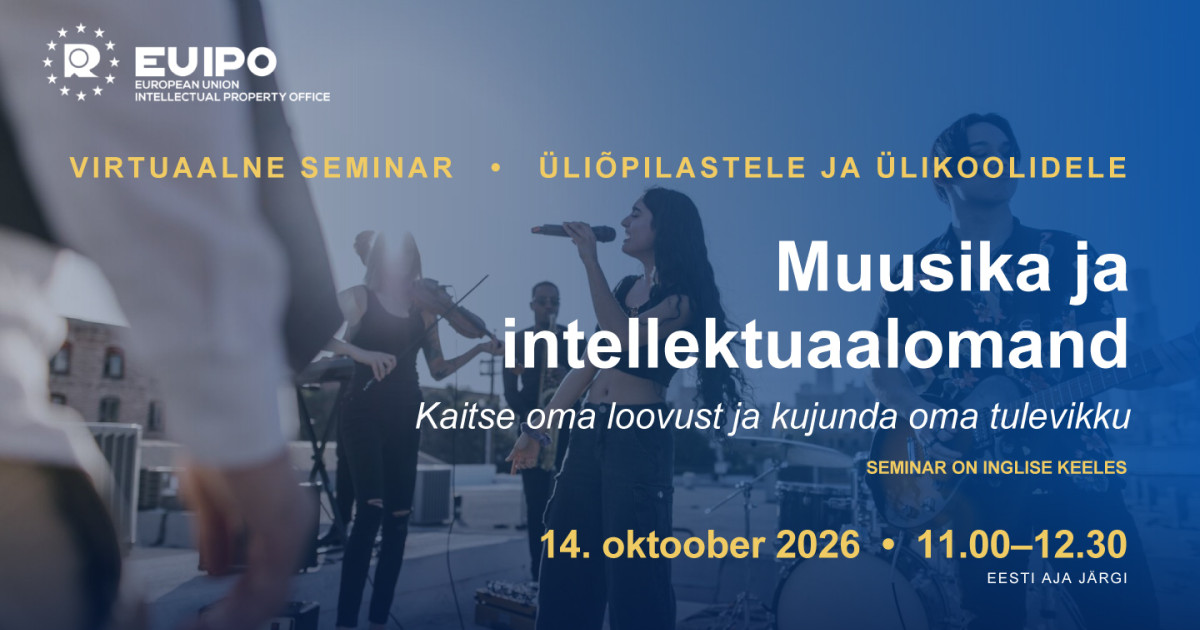 EUIPO
EUROPEAN UNION
INTELLECTUAL PROPERTY OFFICE

VIRTUAALNE SEMINAR • ÜLIÕPILASTELE JA ÜLIKOOLIDELE

Muusika ja intellektuaalomand

Kaitse oma loovust ja kujunda oma tulevikku

SEMINAR ON INGLISE KEELES

14. oktoober 2026 • 11.00–12.30

EESTI AJA JÄRGI